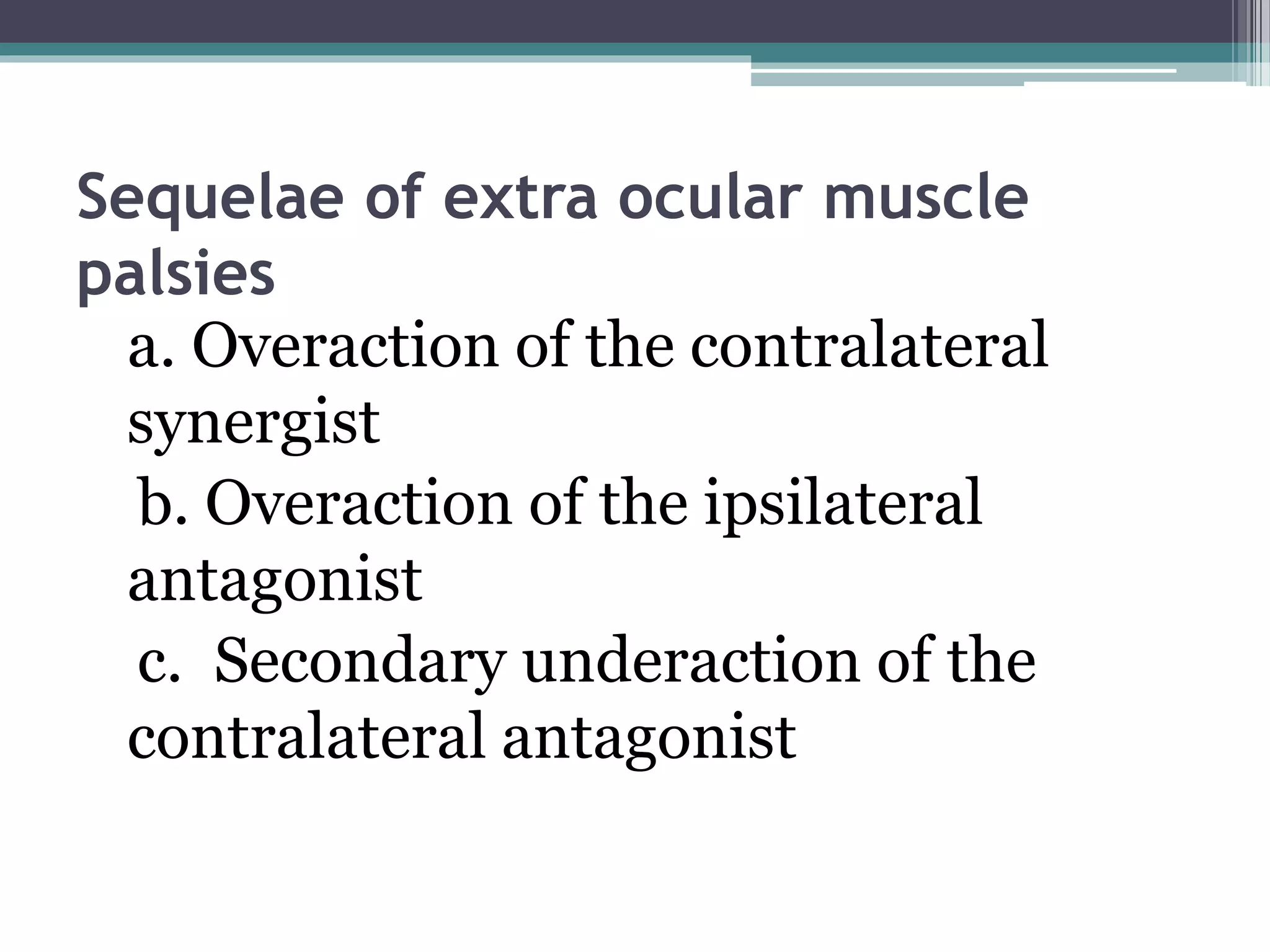 Sequelae of extra ocular muscle palsies

a. Overaction of the contralateral synergist

b. Overaction of the ipsilateral antagonist

c. Secondary underaction of the contralateral antagonist